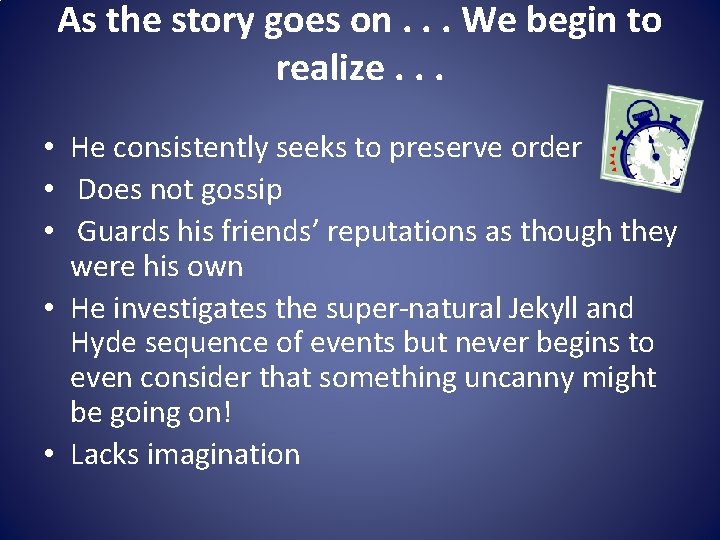 As the story goes on . . . We begin to realize . . .

• He consistently seeks to preserve order
• Does not gossip
• Guards his friends’ reputations as though they were his own
• He investigates the super-natural Jekyll and Hyde sequence of events but never begins to even consider that something uncanny might be going on!
• Lacks imagination